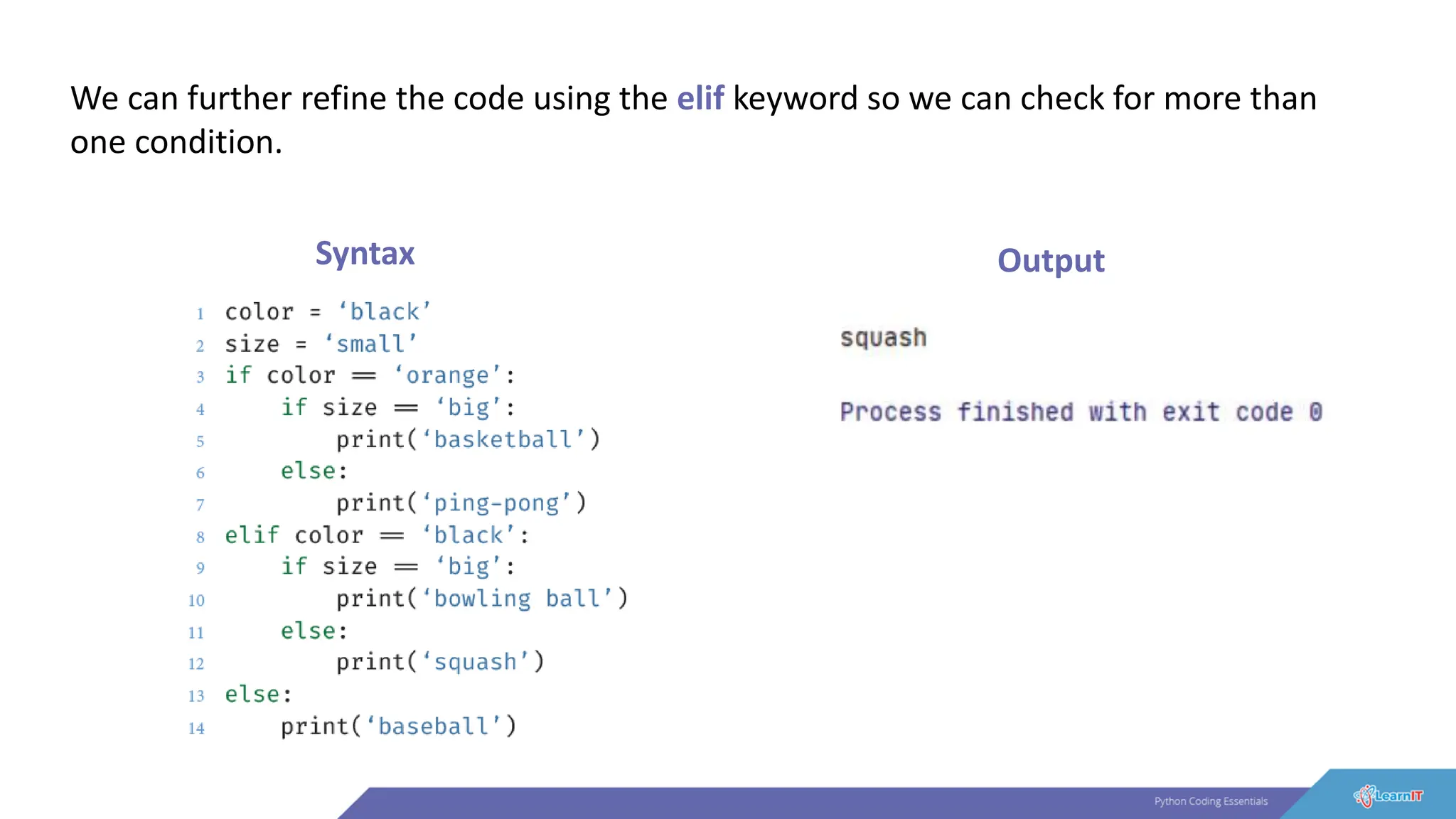 We can further refine the code using the elif keyword so we can check for more than one condition.

Syntax

1 color = ‘black’
2 size = ‘small’
3 if color == ‘orange’:
4     if size == ‘big’:
5         print(‘basketball’)
6     else:
7         print(‘ping-pong’)
8 elif color == ‘black’:
9     if size == ‘big’:
10         print(‘bowling ball’)
11     else:
12         print(‘squash’)
13 else:
14     print(‘baseball’)

Output

squash

Process finished with exit code 0

Python Coding Essentials

LearnIT